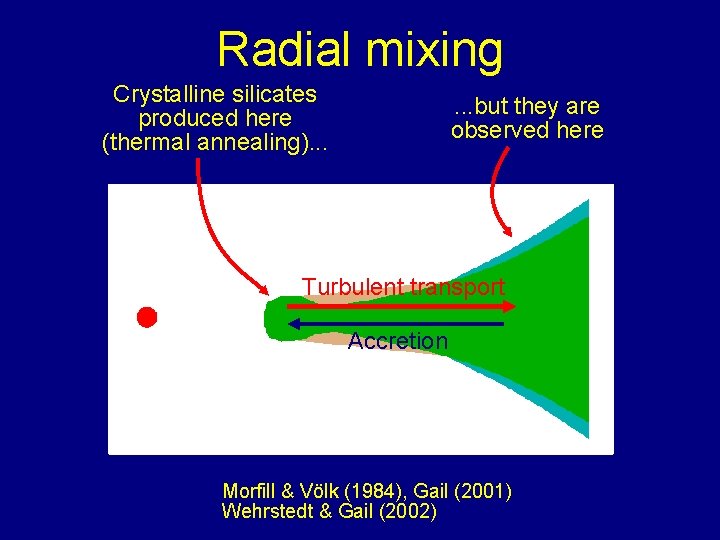 Radial mixing

Crystalline silicates produced here (thermal annealing)...

...but they are observed here

Turbulent transport

Accretion

Morfill & Völk (1984), Gail (2001)
Wehrstedt & Gail (2002)